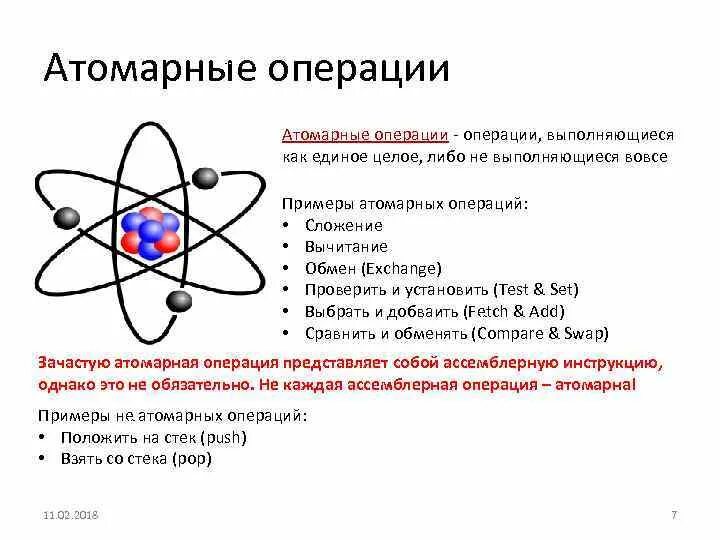 Атомарные операции

Атомарные операции - операции, выполняющиеся как единое целое, либо не выполняющиеся вовсе

Примеры атомарных операций:
• Сложение
• Вычитание
• Обмен (Exchange)
• Проверить и установить (Test & Set)
• Выбрать и добваить (Fetch & Add)
• Сравнить и обменять (Compare & Swap)

Зачастую атомарная операция представляет собой ассемблерную инструкцию, однако это не обязательно. Не каждая ассемблерная операция – атомарна!

Примеры не атомарных операций:
• Положить на стек (push)
• Взять со стека (pop)

11.02.2018

7